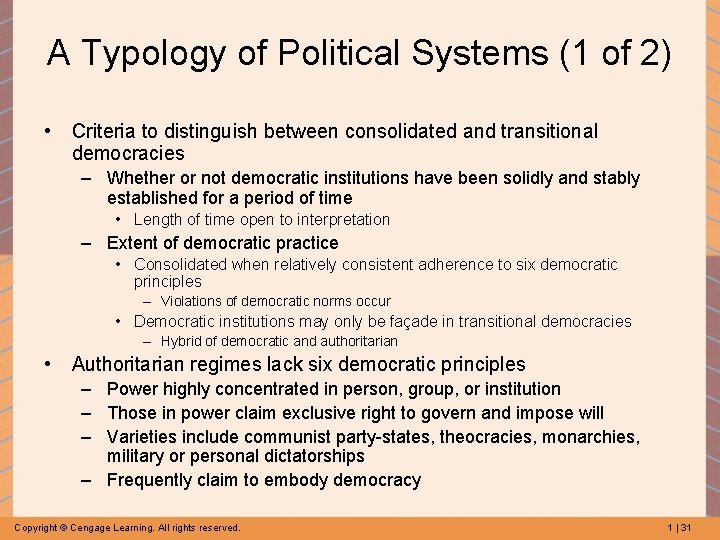 A Typology of Political Systems (1 of 2)

• Criteria to distinguish between consolidated and transitional democracies
– Whether or not democratic institutions have been solidly and stably established for a period of time
• Length of time open to interpretation
– Extent of democratic practice
• Consolidated when relatively consistent adherence to six democratic principles
– Violations of democratic norms occur
• Democratic institutions may only be façade in transitional democracies
– Hybrid of democratic and authoritarian

• Authoritarian regimes lack six democratic principles
– Power highly concentrated in person, group, or institution
– Those in power claim exclusive right to govern and impose will
– Varieties include communist party-states, theocracies, monarchies, military or personal dictatorships
– Frequently claim to embody democracy

Copyright © Cengage Learning. All rights reserved.

1 | 31